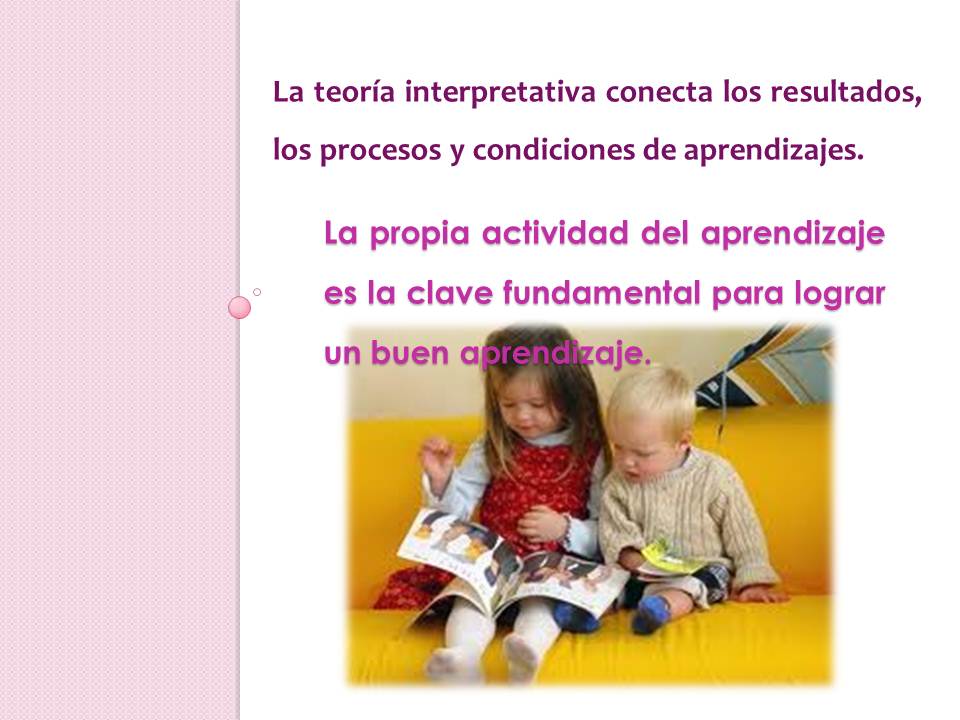 La teoría interpretativa conecta los resultados, los procesos y condiciones de aprendizajes.

La propia actividad del aprendizaje es la clave fundamental para lograr un buen aprendizaje.